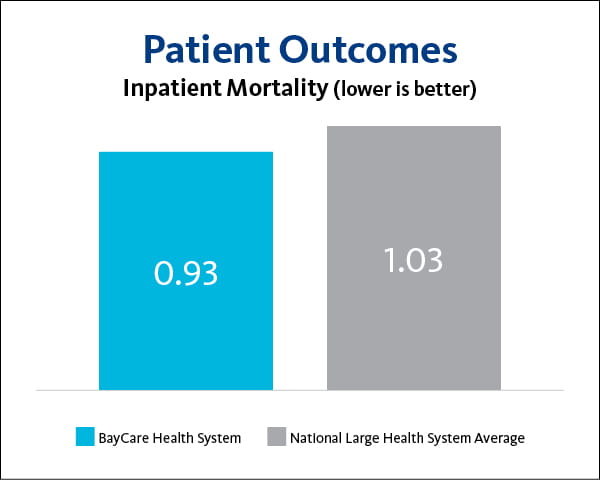 Patient Outcomes
Inpatient Mortality (lower is better)

0.93

1.03

BayCare Health System
National Large Health System Average